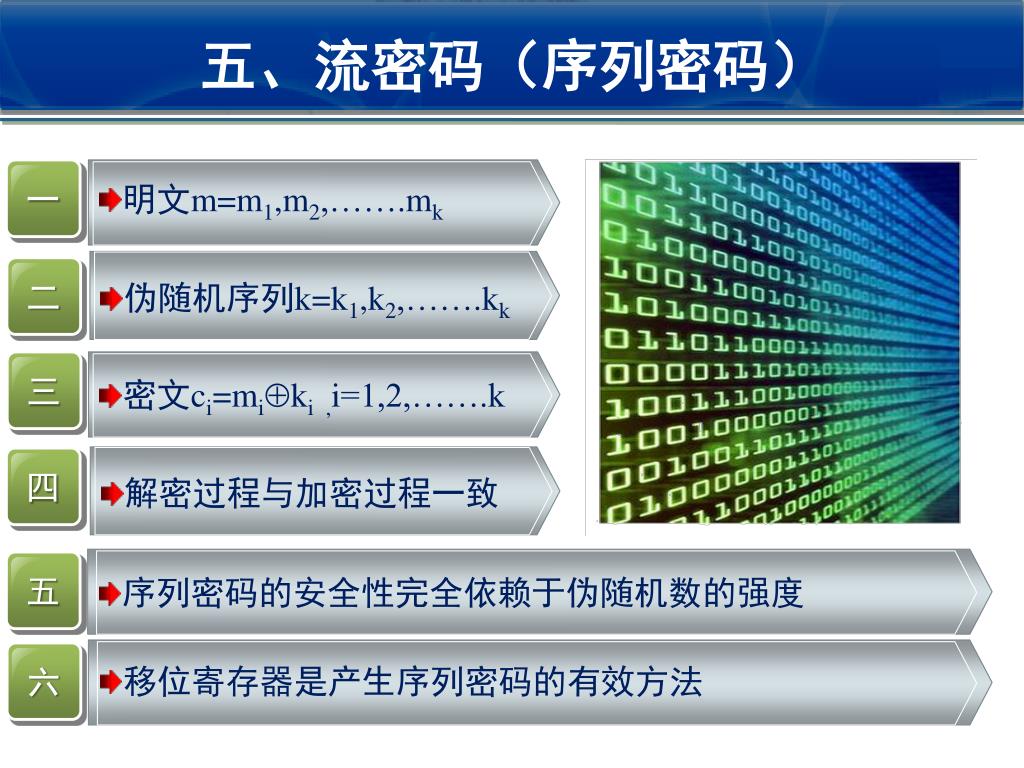 五、流密码（序列密码）

一

明文$m=m_1,m_2,\ldots\ldots.m_k$

二

伪随机序列$k=k_1,k_2,\ldots\ldots.k_k$

三

密文$c_i=m_i \oplus k_i$ ,$i=1,2,\ldots\ldots.k$

四

解密过程与加密过程一致

五

序列密码的安全性完全依赖于伪随机数的强度

六

移位寄存器是产生序列密码的有效方法